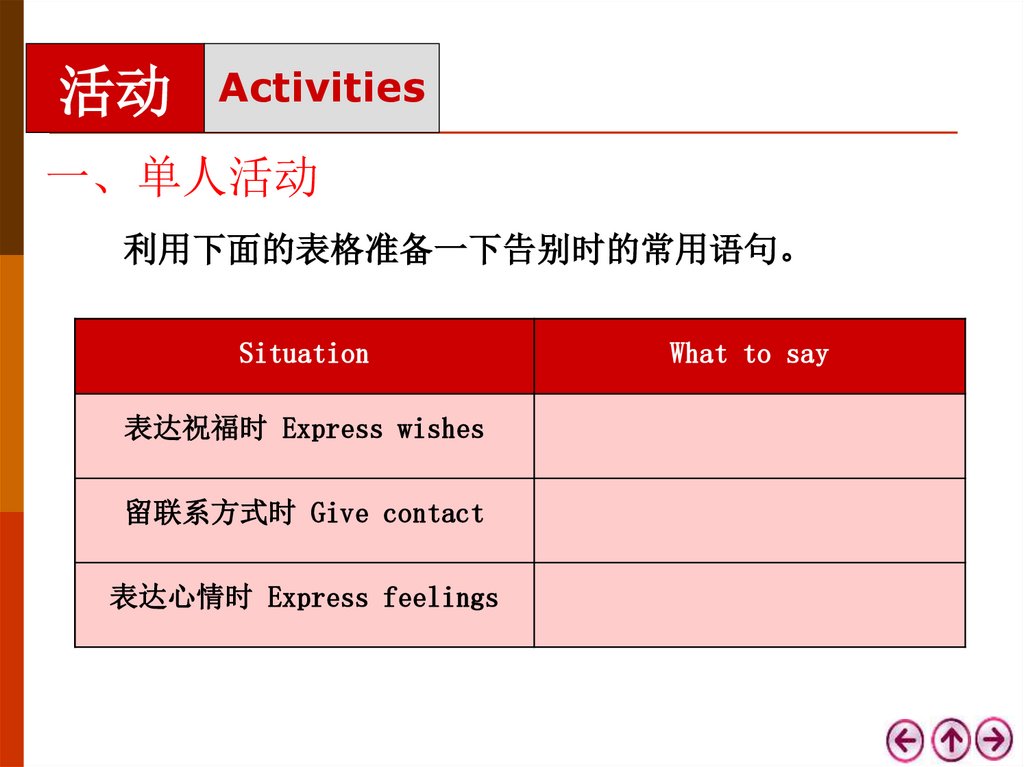 活动 Activities

一、单人活动

利用下面的表格准备一下告别时的常用语句。

| Situation | What to say |
|---|---|
| 表达祝福时 Express wishes | |
| 留联系方式时 Give contact | |
| 表达心情时 Express feelings | |